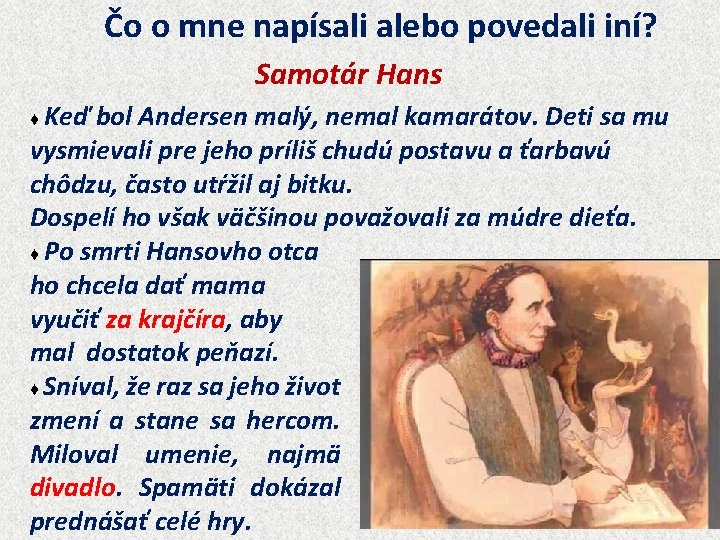 Čo o mne napísali alebo povedali iní?

Samotár Hans

♦ Keď bol Andersen malý, nemal kamarátov. Deti sa mu vysmievali pre jeho príliš chudú postavu a ťarbavú chôdzu, často utŕžil aj bitku.
Dospelí ho však väčšinou považovali za múdre dieťa.

♦ Po smrti Hansovho otca ho chcela dať mama vyučiť za krajčíra, aby mal dostatok peňazí.

♦ Sníval, že raz sa jeho život zmení a stane sa hercom. Miloval umenie, najmä divadlo. Spamäti dokázal prednášať celé hry.